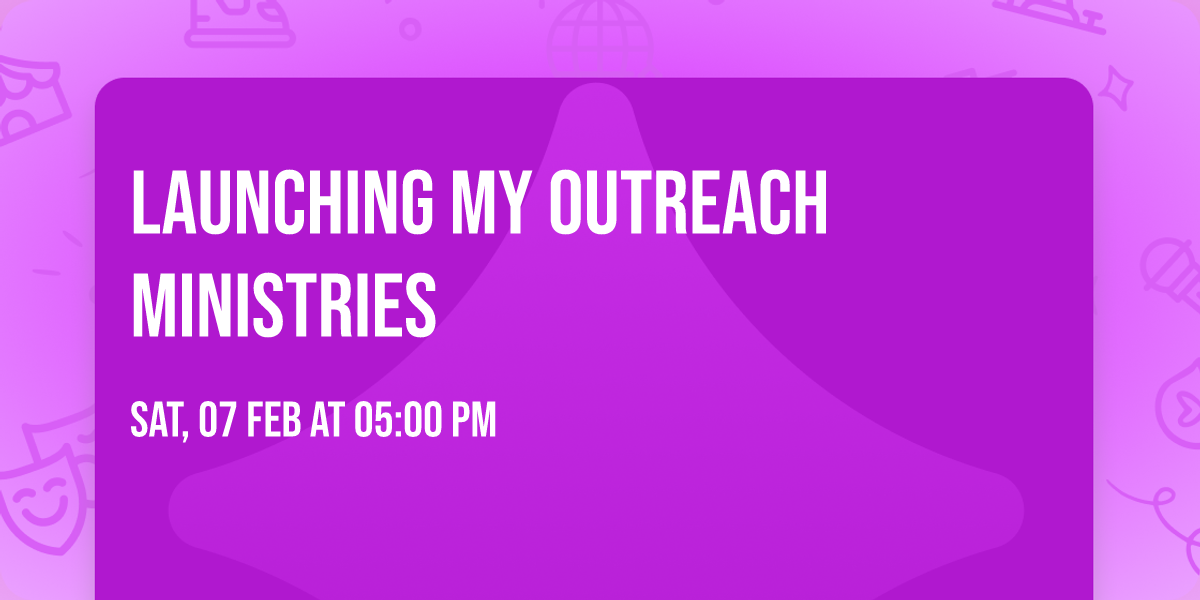 LAUNCHING MY OUTREACH MINISTRIES

SAT, 07 FEB AT 05:00 PM